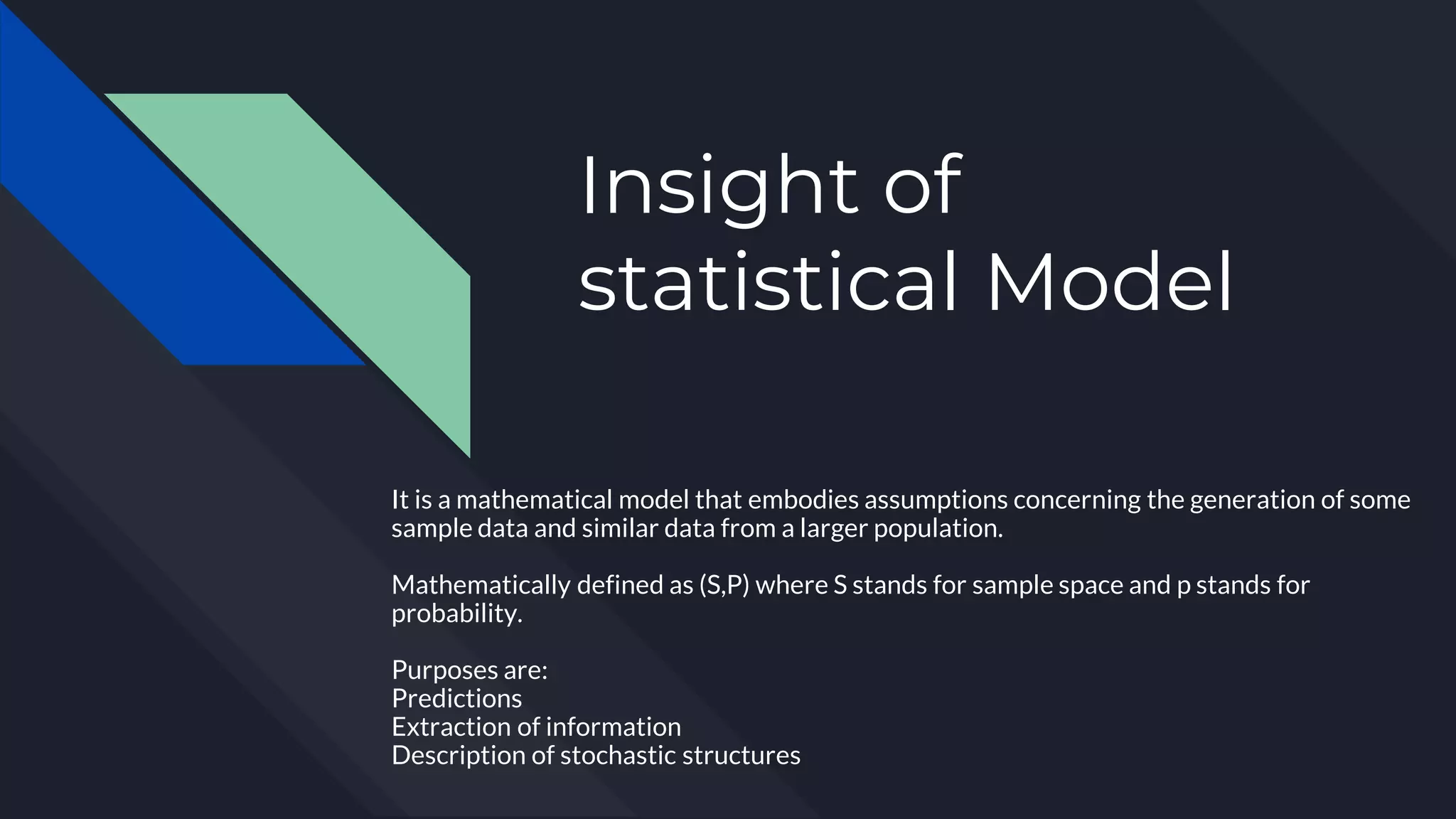 Insight of statistical Model

It is a mathematical model that embodies assumptions concerning the generation of some sample data and similar data from a larger population.

Mathematically defined as (S,P) where S stands for sample space and p stands for probability.

Purposes are:
Predictions
Extraction of information
Description of stochastic structures